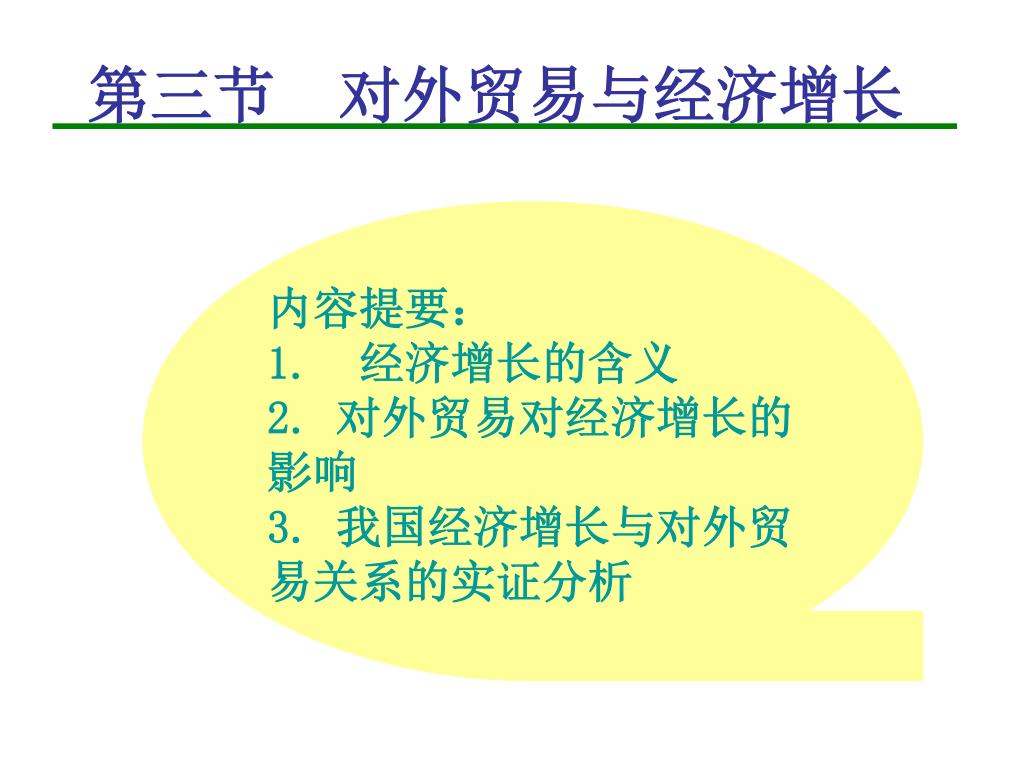 第三节　对外贸易与经济增长

内容提要：
1.　经济增长的含义
2. 对外贸易对经济增长的影响
3. 我国经济增长与对外贸易关系的实证分析